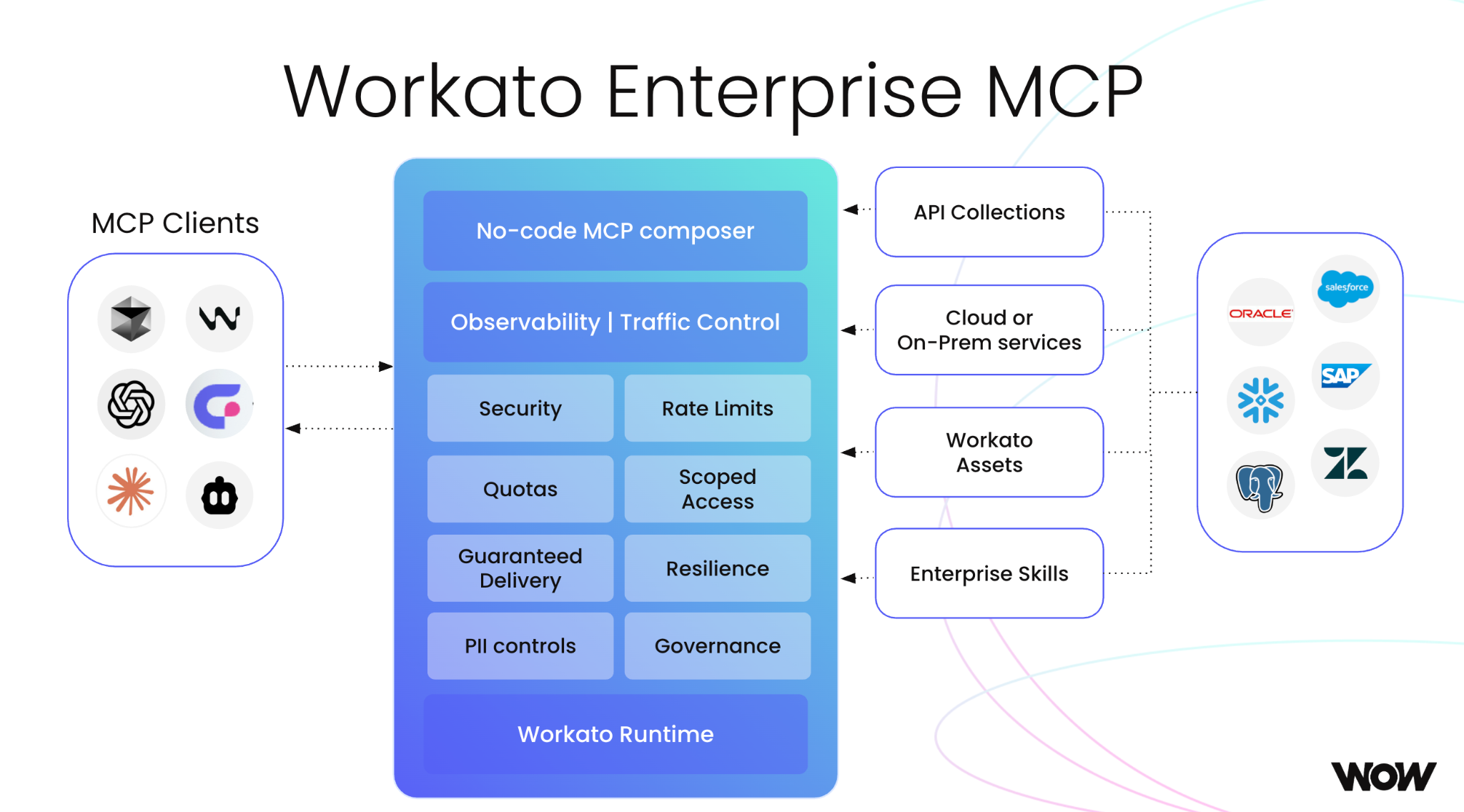 Workato Enterprise MCP

MCP Clients

No-code MCP composer

Observability | Traffic Control

Security

Rate Limits

Quotas

Scoped Access

Guaranteed Delivery

Resilience

PII controls

Governance

Workato Runtime

API Collections

Cloud or On-Prem services

Workato Assets

Enterprise Skills

ORACLE

salesforce

SAP

WOW